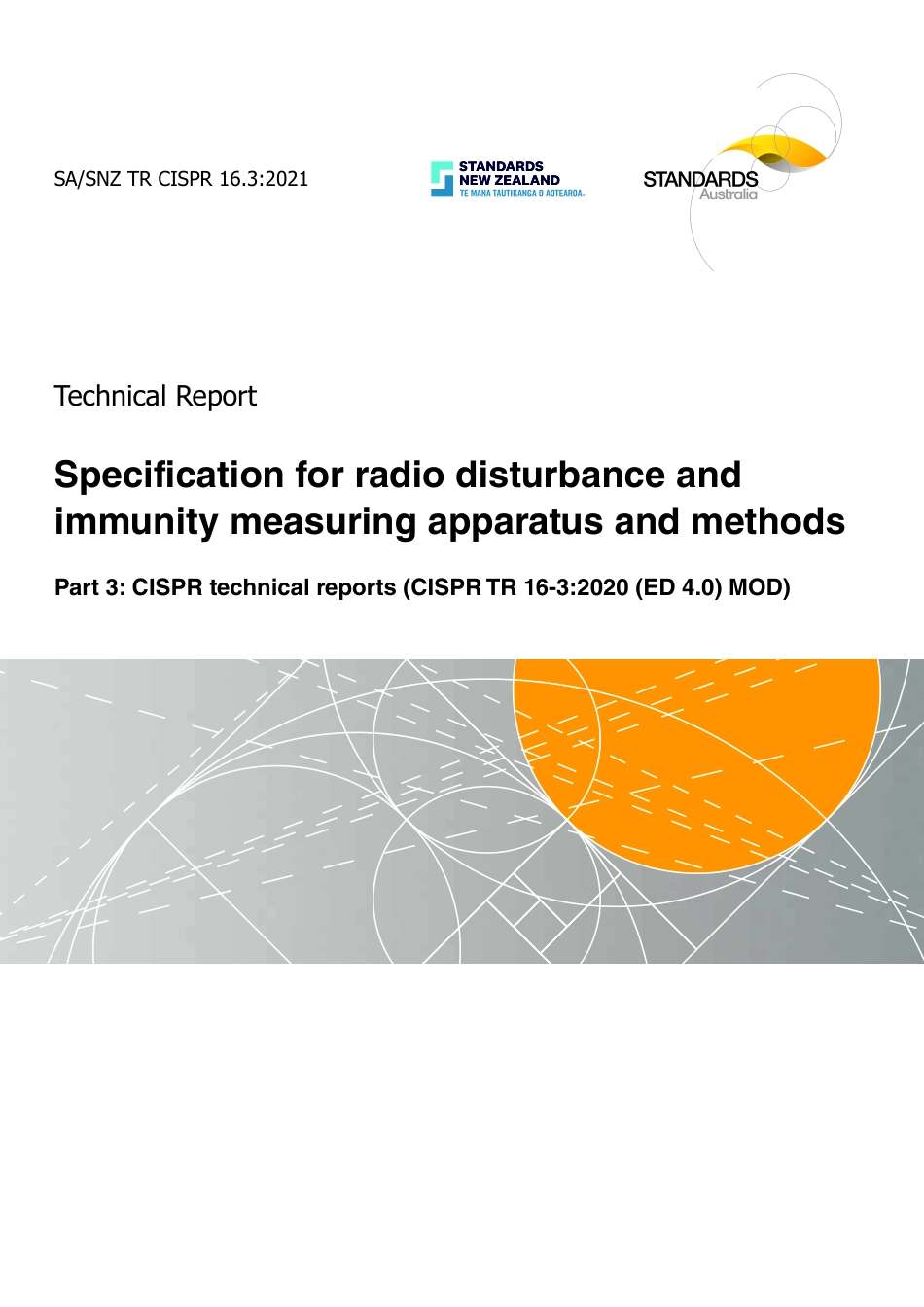 SA/SNZ TR CISPR 16.3:2021

STANDARDS NEW ZEALAND
TE MANA TAUTIKANGA O AOTEAROA

STANDARDS
Australia

Technical Report

Specification for radio disturbance and immunity measuring apparatus and methods

Part 3: CISPR technical reports (CISPR TR 16-3:2020 (ED 4.0) MOD)